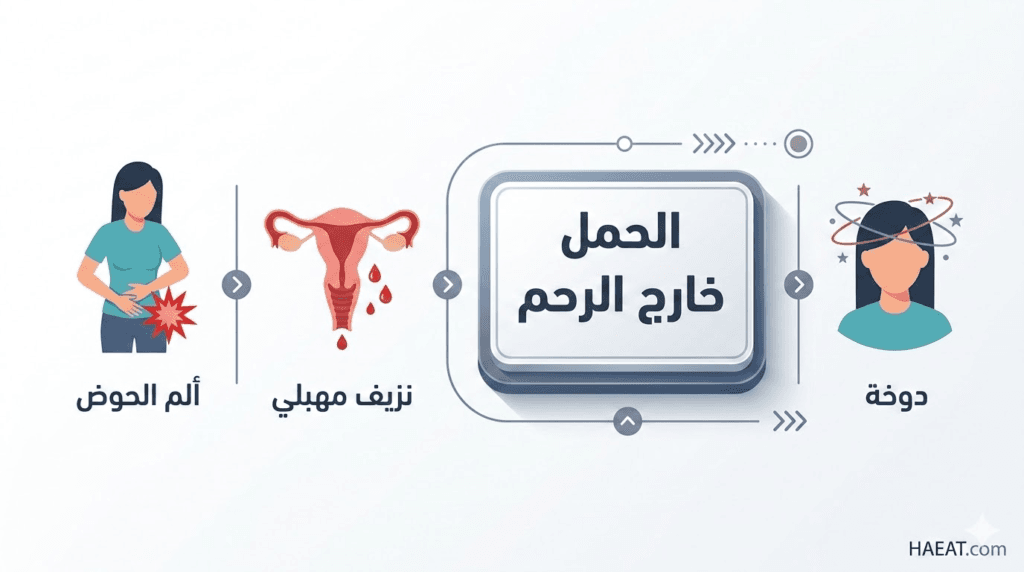 الحمل
خارج الرحم

دوخة

نزيف مهبلي

ألم الحوض

HAEAT.com